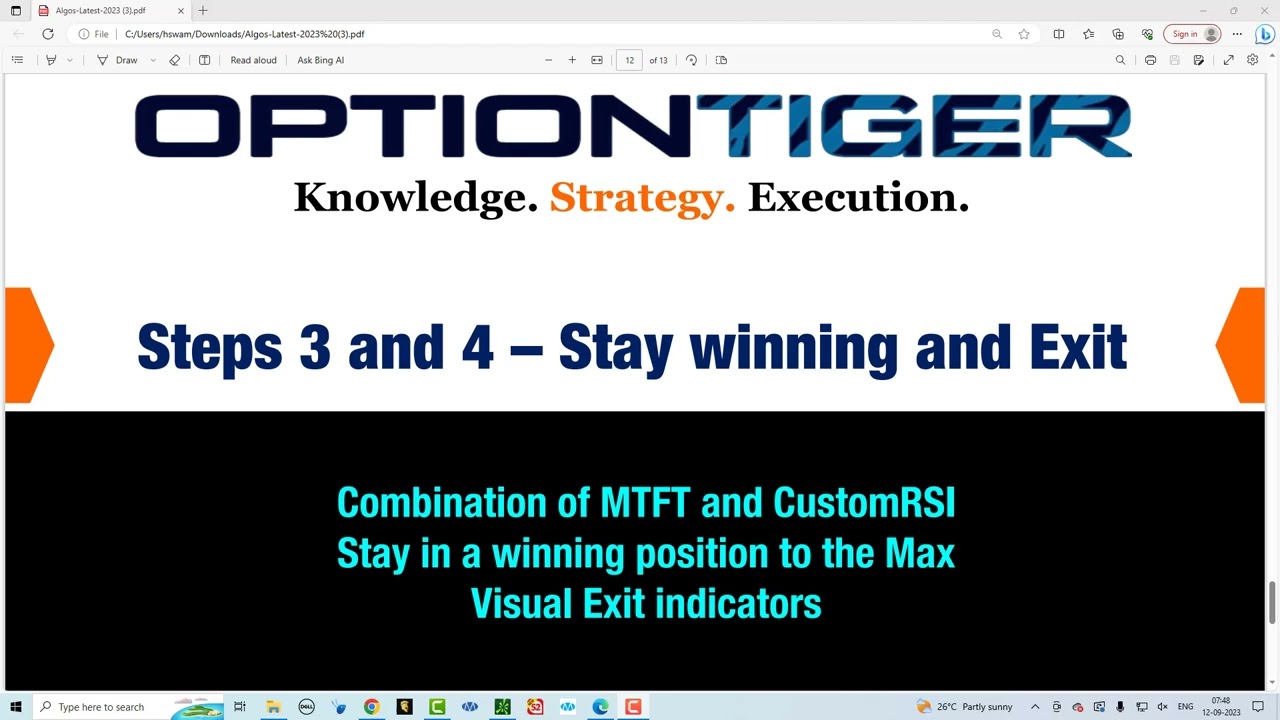 Algos-Latest-2023 (3).pdf

File C:/Users/hswam/Downloads/Algos-Latest-2023%20(3).pdf

Sign in

Draw Read aloud Ask Bing AI 12 of 13

OPTIONTIGER
Knowledge. Strategy. Execution.

Steps 3 and 4 – Stay winning and Exit

Combination of MTFT and CustomRSI
Stay in a winning position to the Max
Visual Exit indicators

Type here to search

26°C Partly sunny ENG 07:48 12-09-2023